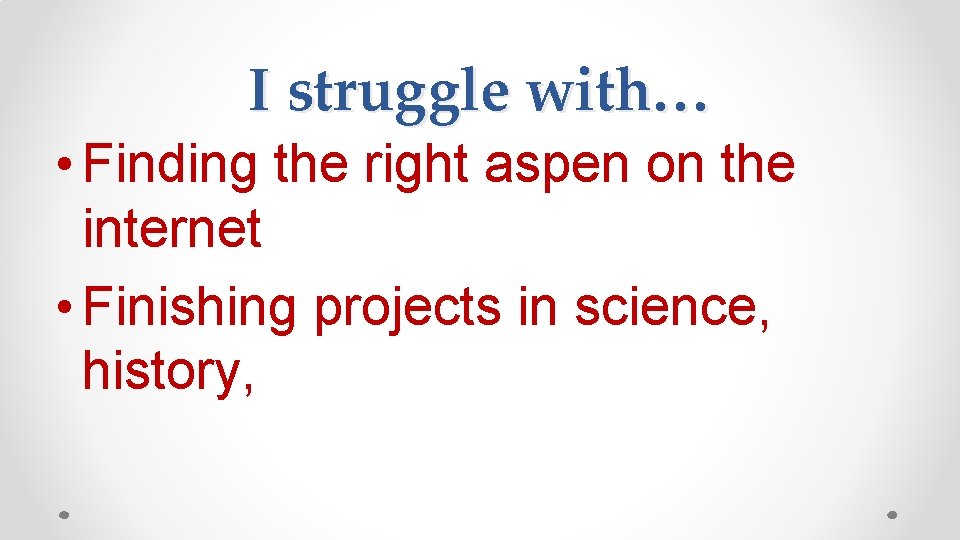 I struggle with…

• Finding the right aspen on the internet
• Finishing projects in science, history,